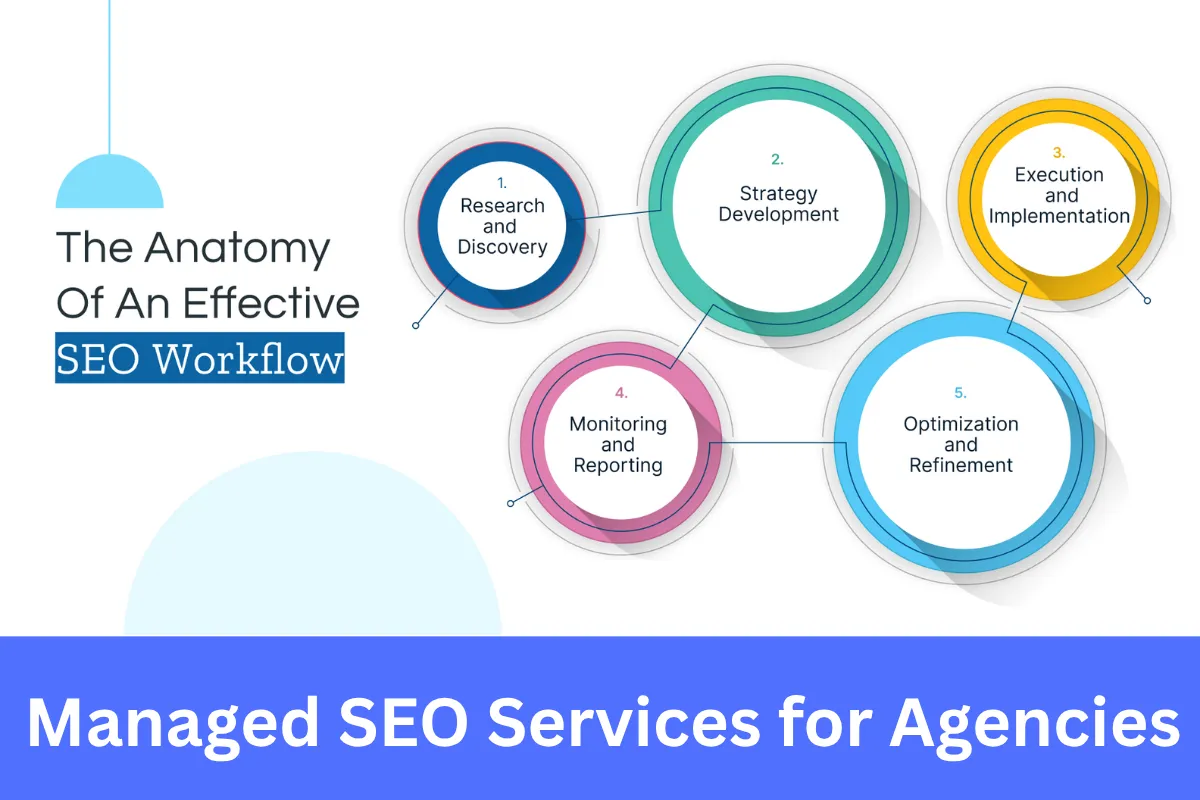 The Anatomy Of An Effective SEO Workflow

1.
Research and Discovery

2.
Strategy Development

3.
Execution and Implementation

4.
Monitoring and Reporting

5.
Optimization and Refinement

Managed SEO Services for Agencies